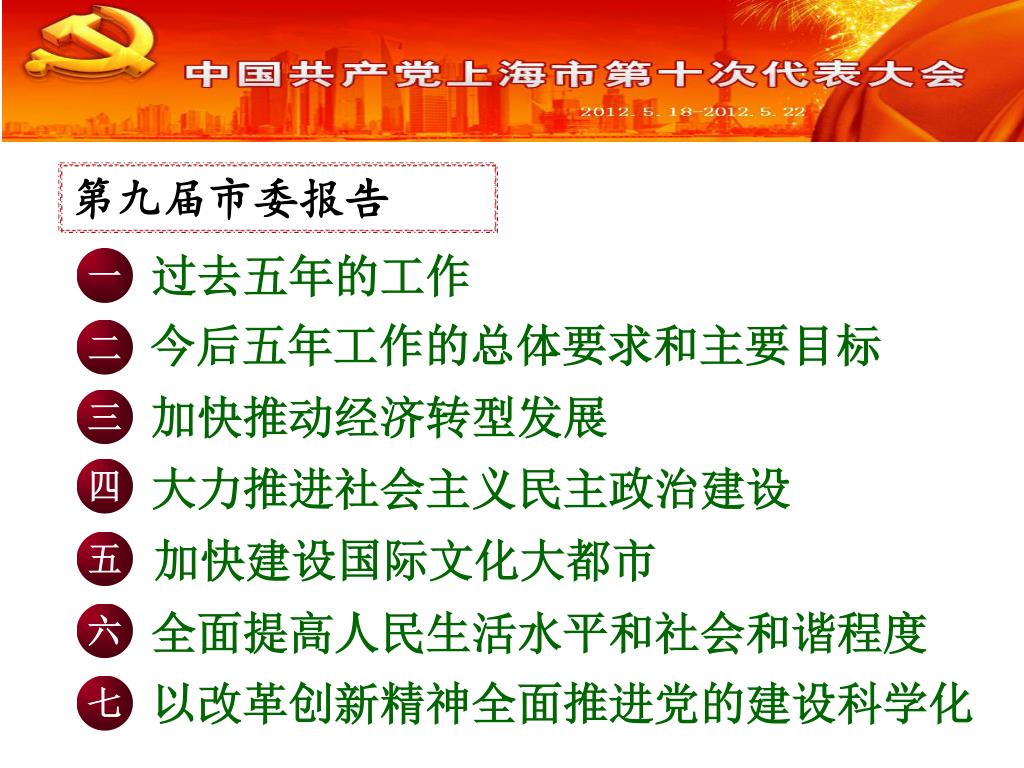 中国共产党上海市第十次代表大会

2012. 5. 18-2012. 5. 22

第九届市委报告

一 过去五年的工作

二 今后五年工作的总体要求和主要目标

三 加快推动经济转型发展

四 大力推进社会主义民主政治建设

五 加快建设国际文化大都市

六 全面提高人民生活水平和社会和谐程度

七 以改革创新精神全面推进党的建设科学化